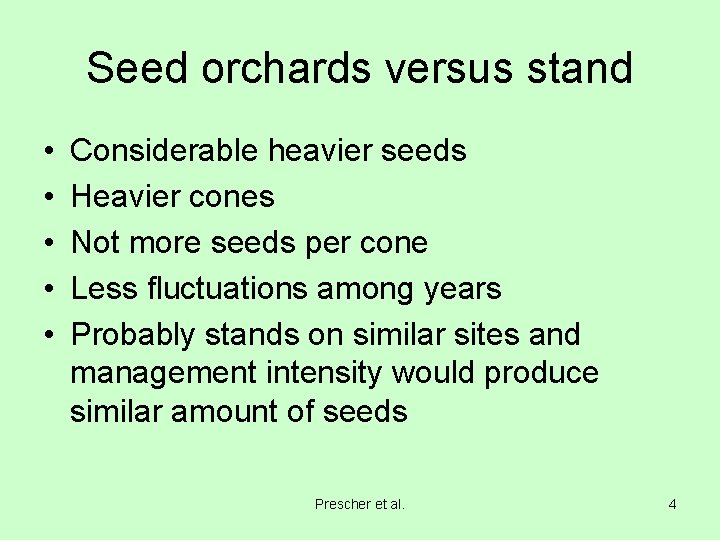 Seed orchards versus stand

• Considerable heavier seeds
• Heavier cones
• Not more seeds per cone
• Less fluctuations among years
• Probably stands on similar sites and management intensity would produce similar amount of seeds

Prescher et al.

4